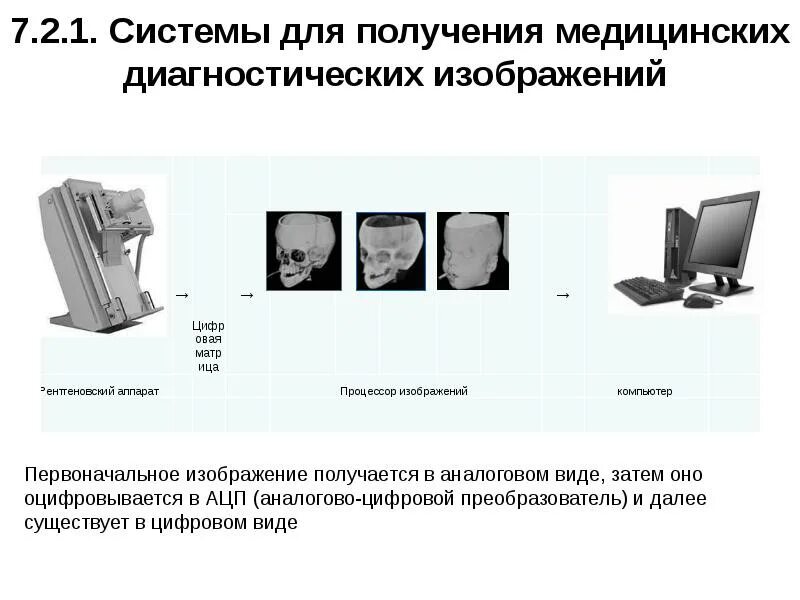 7.2.1. Системы для получения медицинских диагностических изображений

→ → →

Цифровая матрица

Рентгеновский аппарат

Процессор изображений

компьютер

Первоначальное изображение получается в аналоговом виде, затем оно оцифровывается в АЦП (аналогово-цифровой преобразователь) и далее существует в цифровом виде